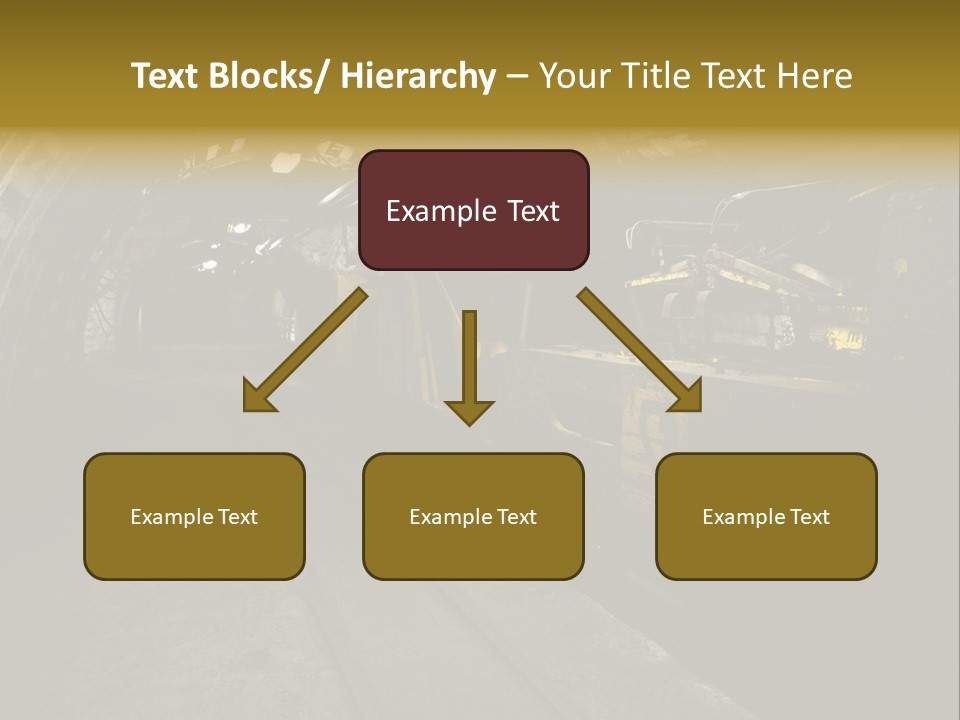 Text Blocks/ Hierarchy – Your Title Text Here

Example Text

Example Text

Example Text

Example Text